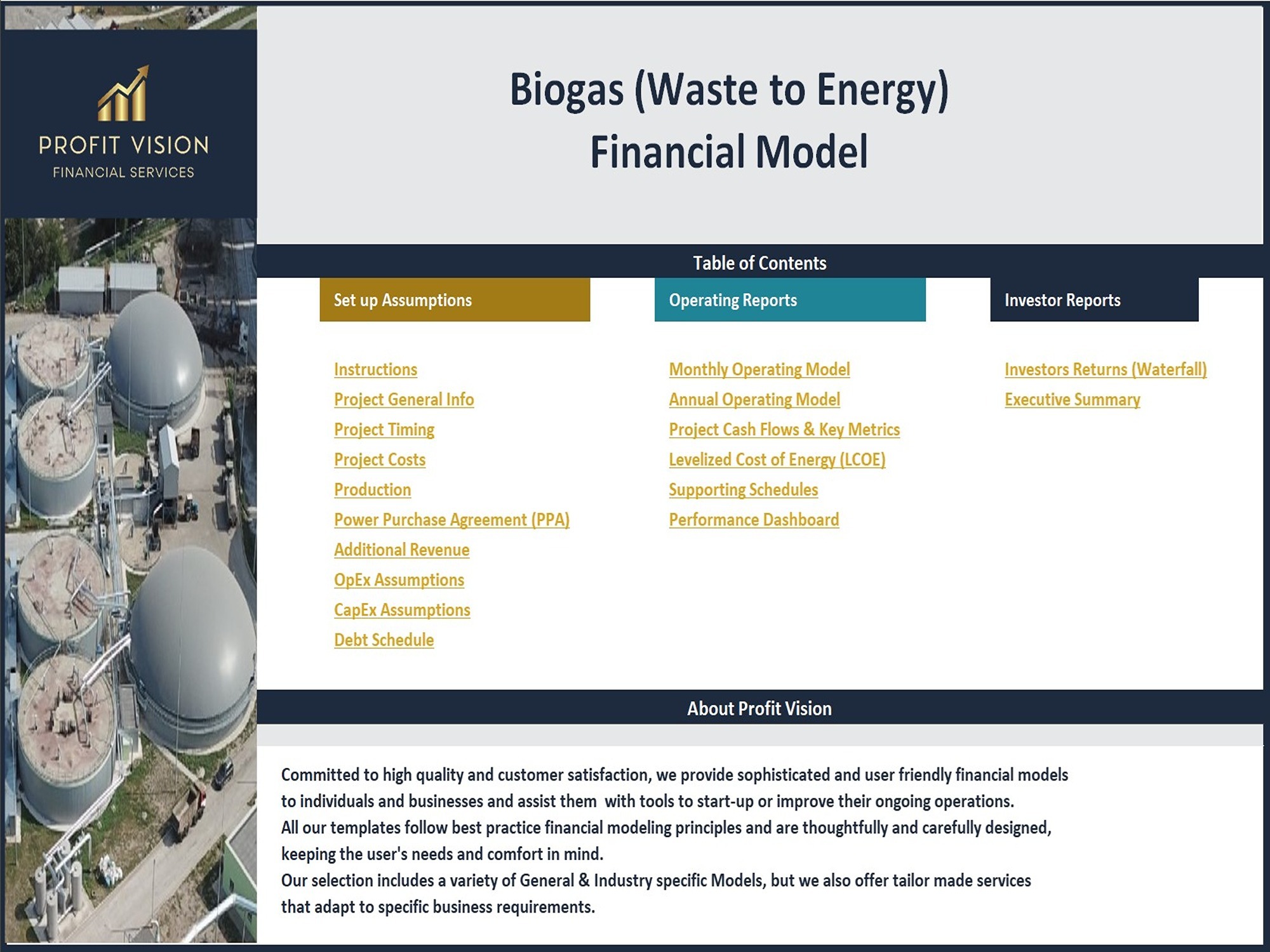 PROFIT VISION
FINANCIAL SERVICES

Biogas (Waste to Energy)
Financial Model

Table of Contents

Set up Assumptions

Instructions
Project General Info
Project Timing
Project Costs
Production
Power Purchase Agreement (PPA)
Additional Revenue
OpEx Assumptions
CapEx Assumptions
Debt Schedule

Operating Reports

Monthly Operating Model
Annual Operating Model
Project Cash Flows & Key Metrics
Levelized Cost of Energy (LCOE)
Supporting Schedules
Performance Dashboard

Investor Reports

Investors Returns (Waterfall)
Executive Summary

About Profit Vision

Committed to high quality and customer satisfaction, we provide sophisticated and user friendly financial models to individuals and businesses and assist them with tools to start-up or improve their ongoing operations.
All our templates follow best practice financial modeling principles and are thoughtfully and carefully designed, keeping the user's needs and comfort in mind.
Our selection includes a variety of General & Industry specific Models, but we also offer tailor made services that adapt to specific business requirements.